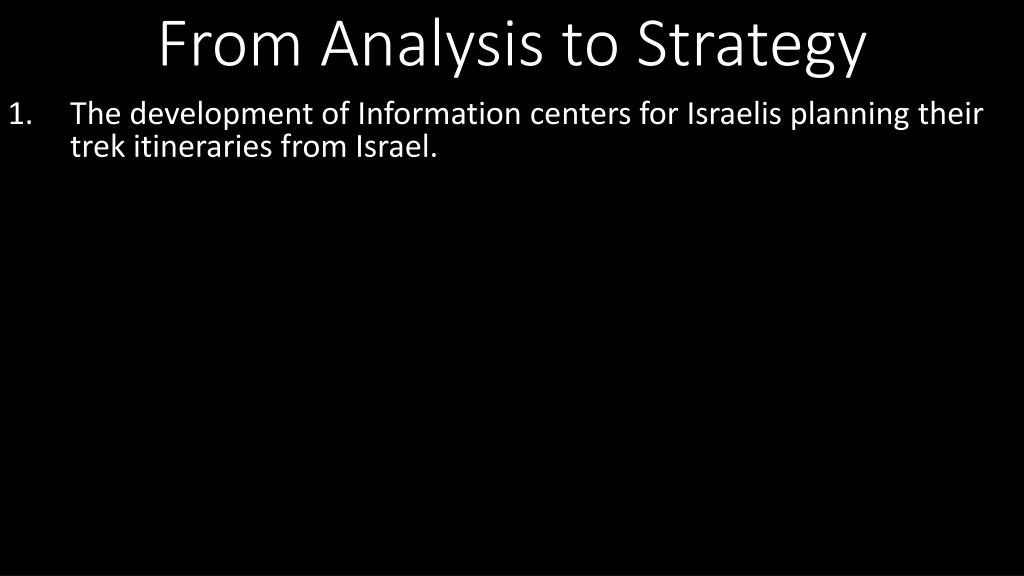 From Analysis to Strategy

1. The development of Information centers for Israelis planning their trek itineraries from Israel.